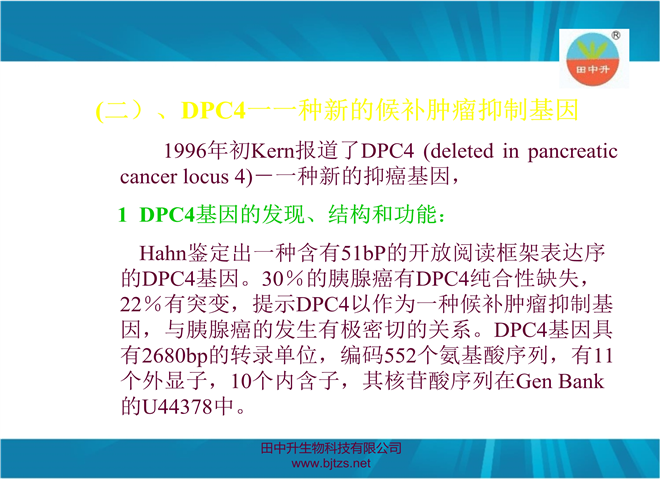 田中升

(二)、DPC4一一种新的候补肿瘤抑制基因

1996年初Kern报道了DPC4 (deleted in pancreatic cancer locus 4)一一种新的抑癌基因，

1 DPC4基因的发现、结构和功能：

Hahn鉴定出一种含有51bP的开放阅读框架表达序的DPC4基因。30%的胰腺癌有DPC4纯合性缺失，22%有突变，提示DPC4以作为一种候补肿瘤抑制基因，与胰腺癌的发生有极密切的关系。DPC4基因具有2680bp的转录单位，编码552个氨基酸序列，有11个外显子，10个内含子，其核苷酸序列在Gen Bank的U44378中。

田中升生物科技有限公司
www.bjtzs.net